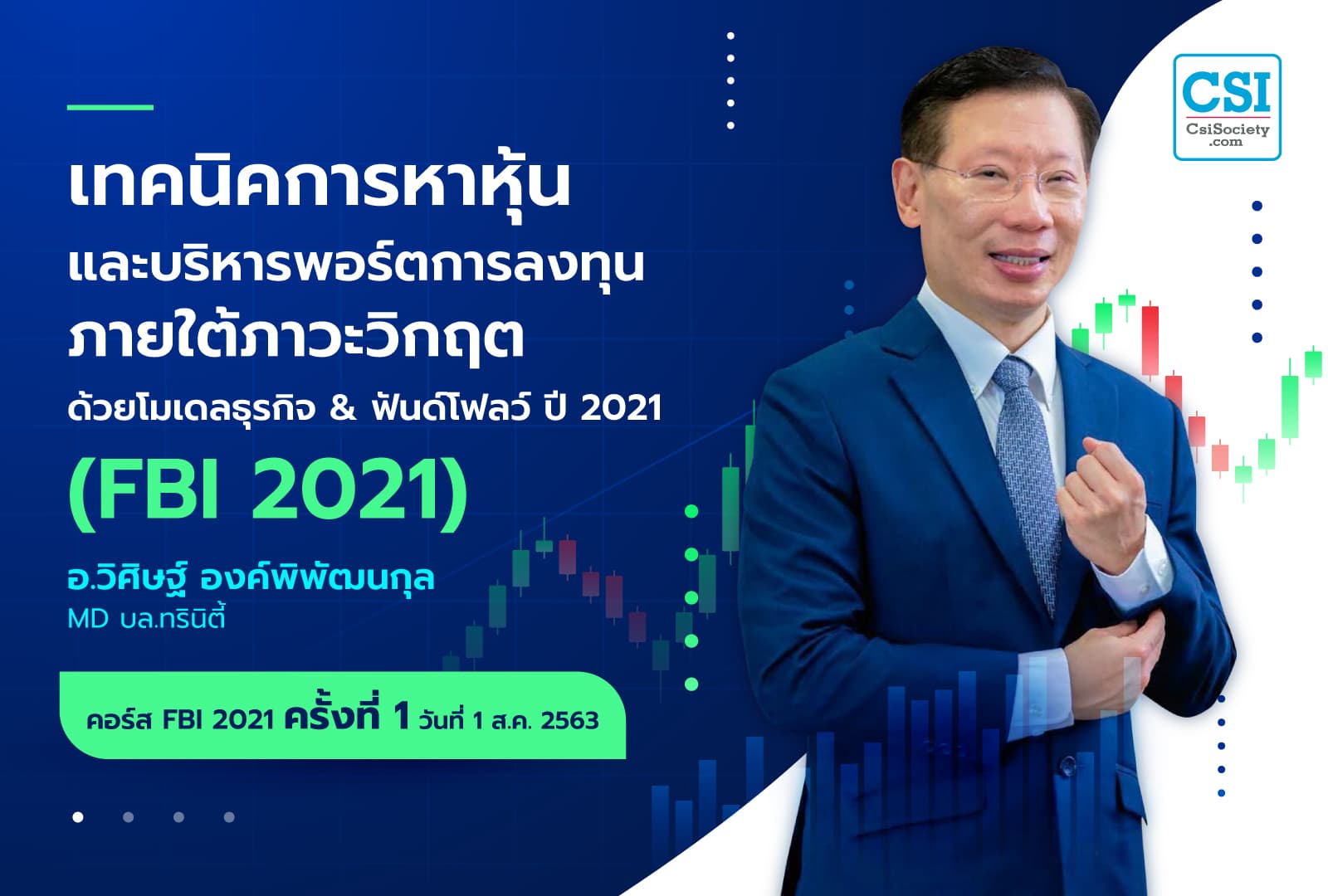 CSI
CsiSociety
.com

เทคนิคการหาหุ้น
และบริหารพอร์ตการลงทุน
ภายใต้ภาวะวิกฤต
ด้วยโมเดลธุรกิจ & ฟันด์โฟลว์ ปี 2021
(FBI 2021)

อ.วิศิษฐ์ องค์พิพัฒนกุล
MD บล.ทรินิตี้

คอร์ส FBI 2021 ครั้งที่ 1 วันที่ 1 ส.ค. 2563